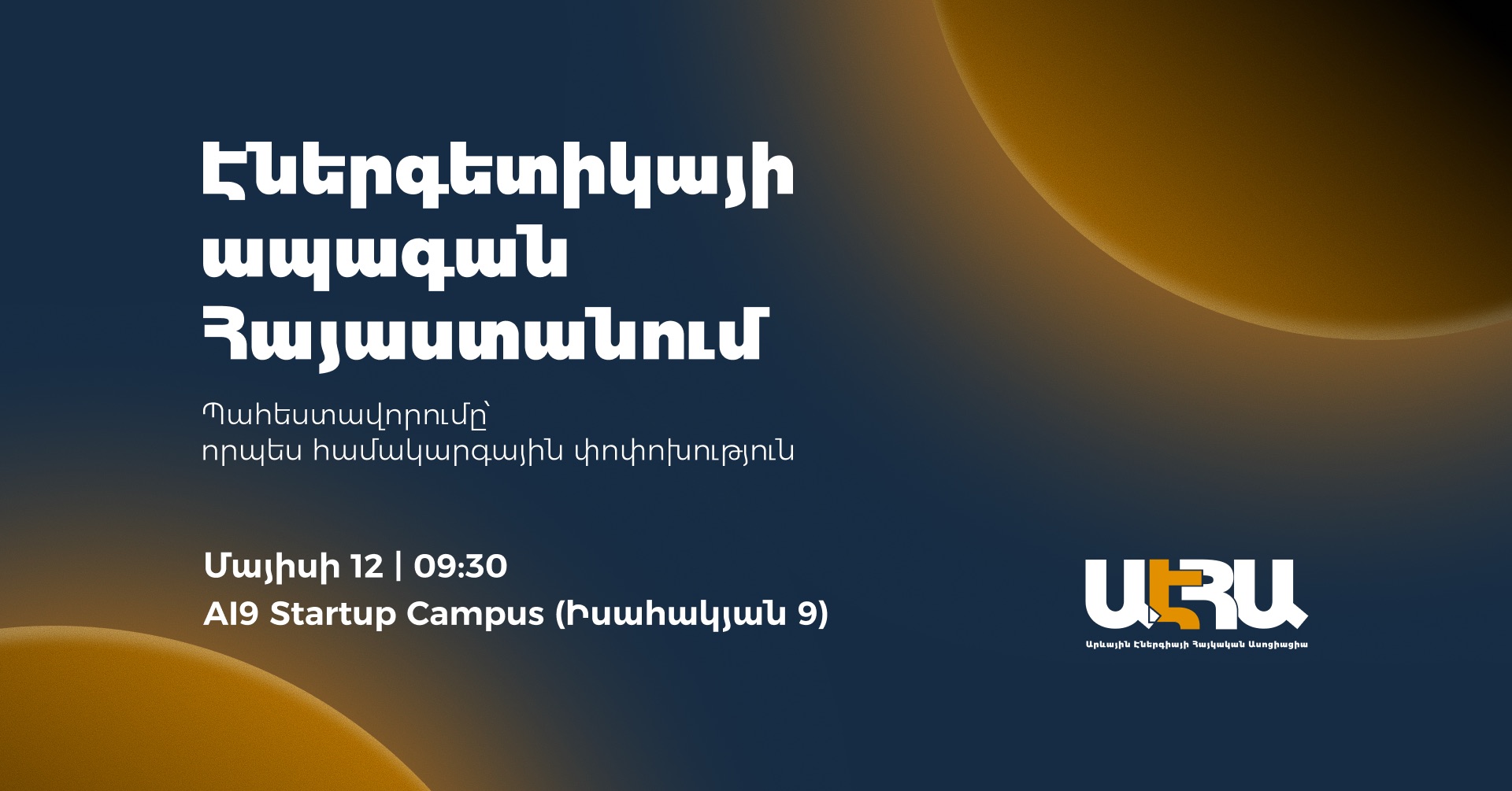 Էներգետիկայի ապագան Հայաստանում

Պահեստավորումը՝ որպես համակարգային փոփոխություն

Մայիսի 12 | 09:30
AI9 Startup Campus (Իսահակյան 9)

ԱԷՀԱ
Արևային Էներգիայի Հայկական Ասոցիացիա